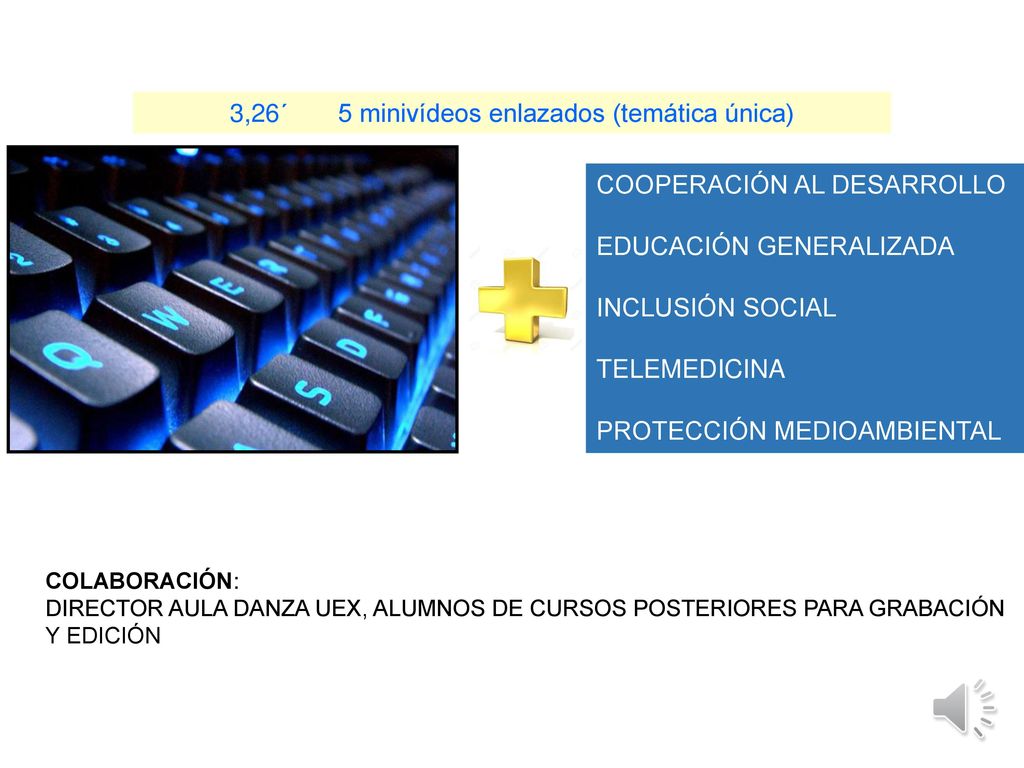 3,26´ 5 minivídeos enlazados (temática única)

COOPERACIÓN AL DESARROLLO

EDUCACIÓN GENERALIZADA

INCLUSIÓN SOCIAL

TELEMEDICINA

PROTECCIÓN MEDIOAMBIENTAL

COLABORACIÓN:
DIRECTOR AULA DANZA UEX, ALUMNOS DE CURSOS POSTERIORES PARA GRABACIÓN Y EDICIÓN